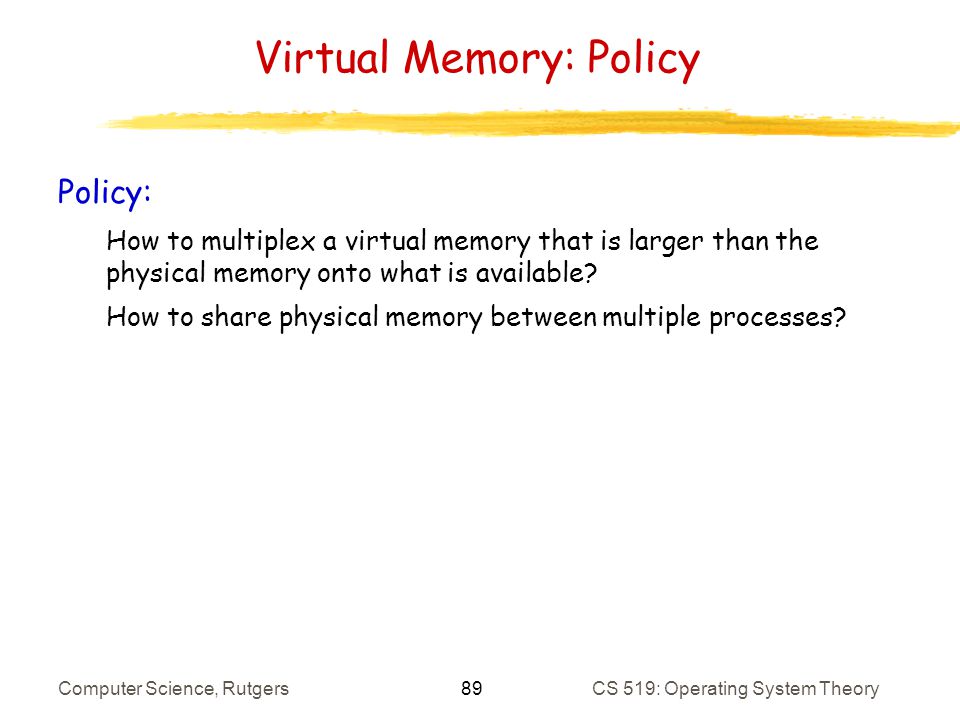 Virtual Memory: Policy

Policy:

How to multiplex a virtual memory that is larger than the physical memory onto what is available?

How to share physical memory between multiple processes?

Computer Science, Rutgers 89 CS 519: Operating System Theory